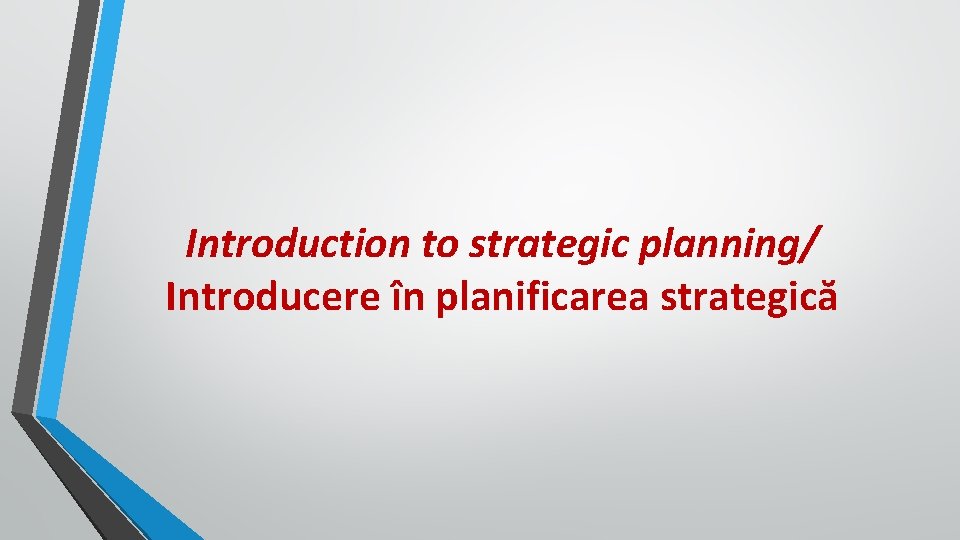 Introduction to strategic planning/
Introducere în planificarea strategică